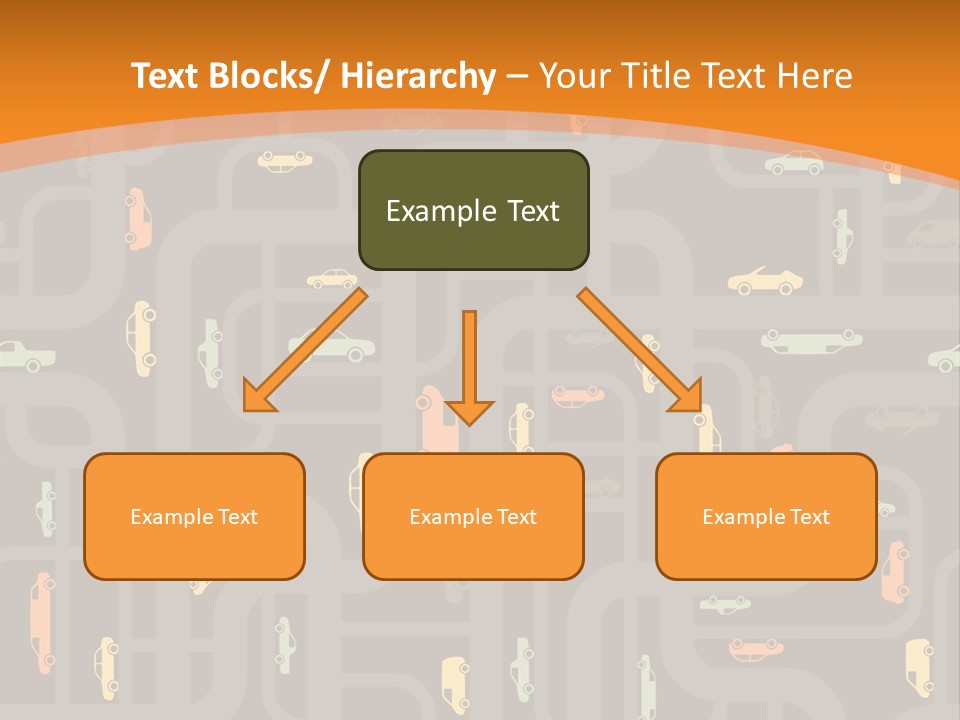 Text Blocks/ Hierarchy – Your Title Text Here

Example Text

Example Text

Example Text

Example Text